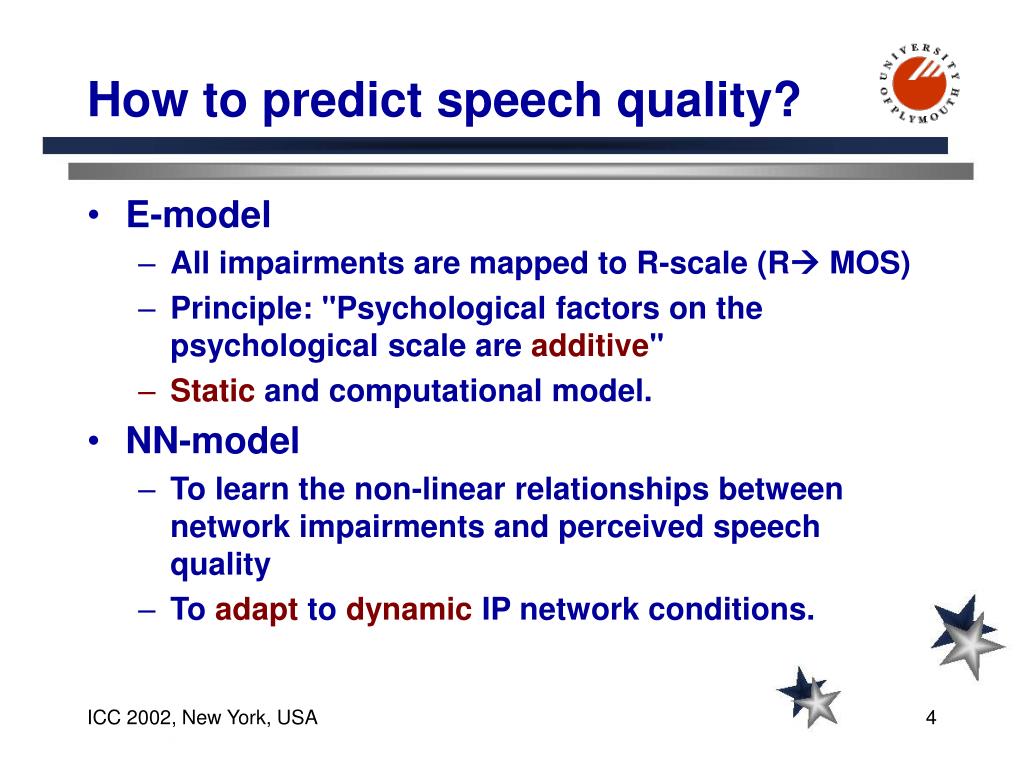 How to predict speech quality?

UNIVERSITY OF PLYMOUTH

• E-model
– All impairments are mapped to R-scale (R→ MOS)
– Principle: "Psychological factors on the psychological scale are additive"
– Static and computational model.
• NN-model
– To learn the non-linear relationships between network impairments and perceived speech quality
– To adapt to dynamic IP network conditions.

ICC 2002, New York, USA

4